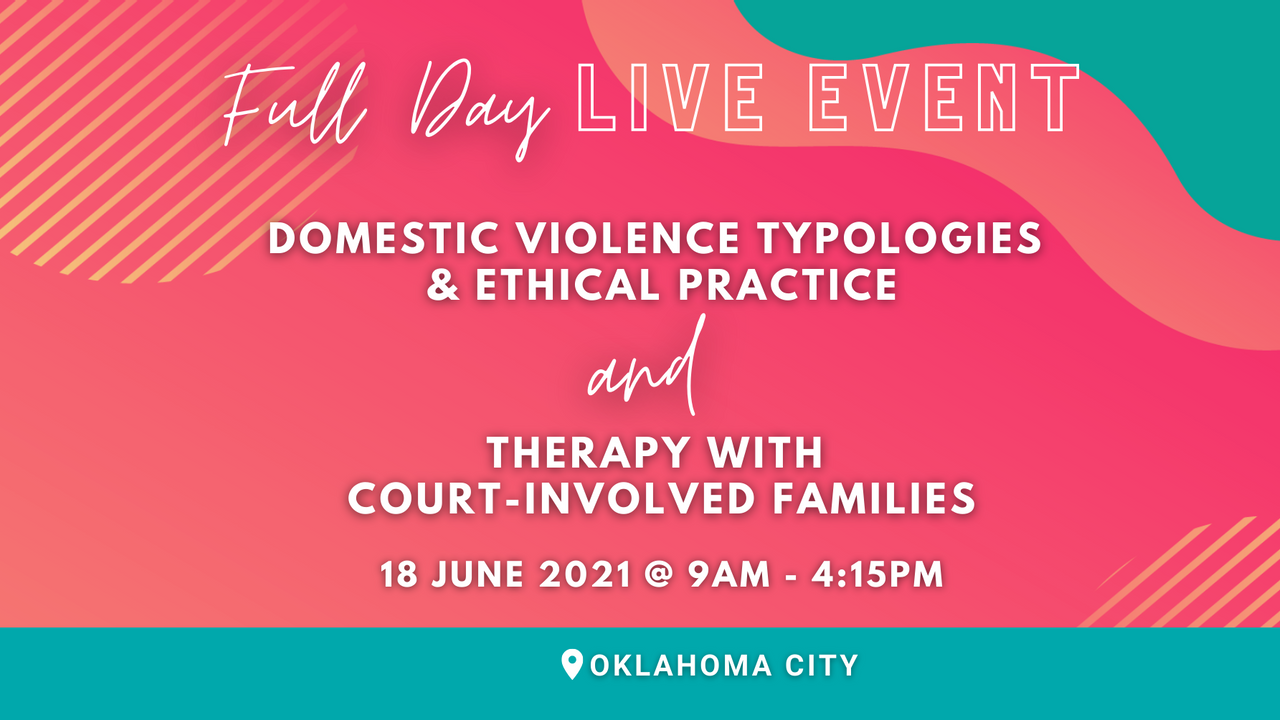 Full Day LIVE EVENT

DOMESTIC VIOLENCE TYPOLOGIES & ETHICAL PRACTICE

and

THERAPY WITH COURT-INVOLVED FAMILIES

18 JUNE 2021 @ 9AM - 4:15PM

OKLAHOMA CITY